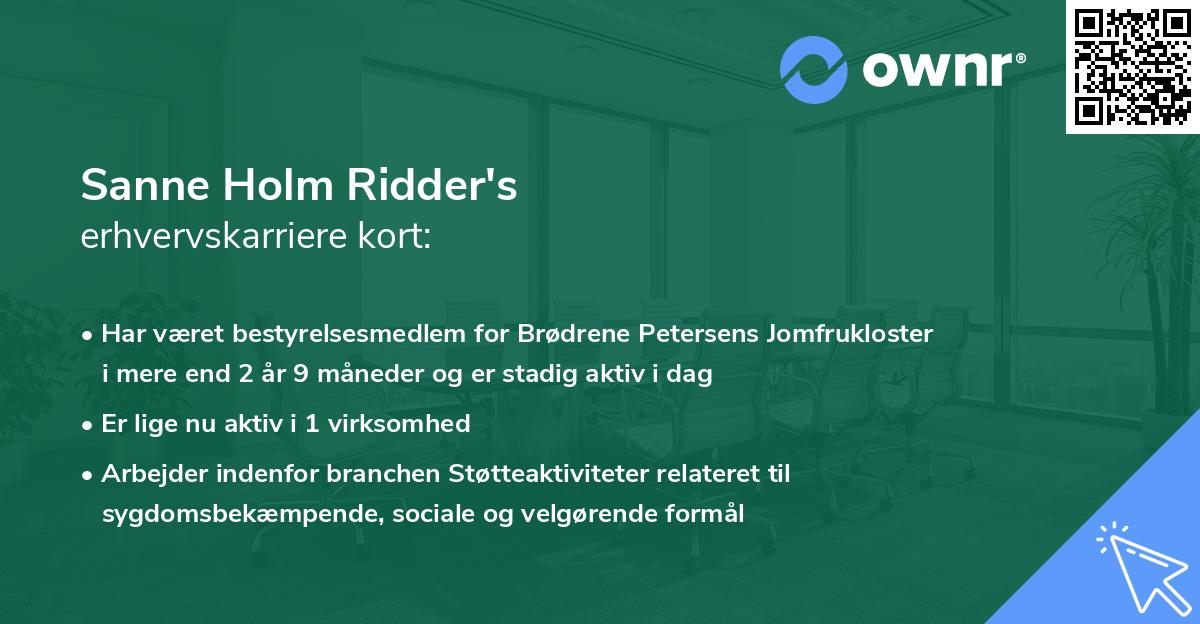 ownr®

Sanne Holm Ridder's
erhvervskarriere kort:

• Har været bestyrelsesmedlem for Brødrene Petersens Jomfrukloster i mere end 2 år 9 måneder og er stadig aktiv i dag
• Er lige nu aktiv i 1 virksomhed
• Arbejder indenfor branchen Støtteaktiviteter relateret til sygdomsbekæmpende, sociale og velgørende formål